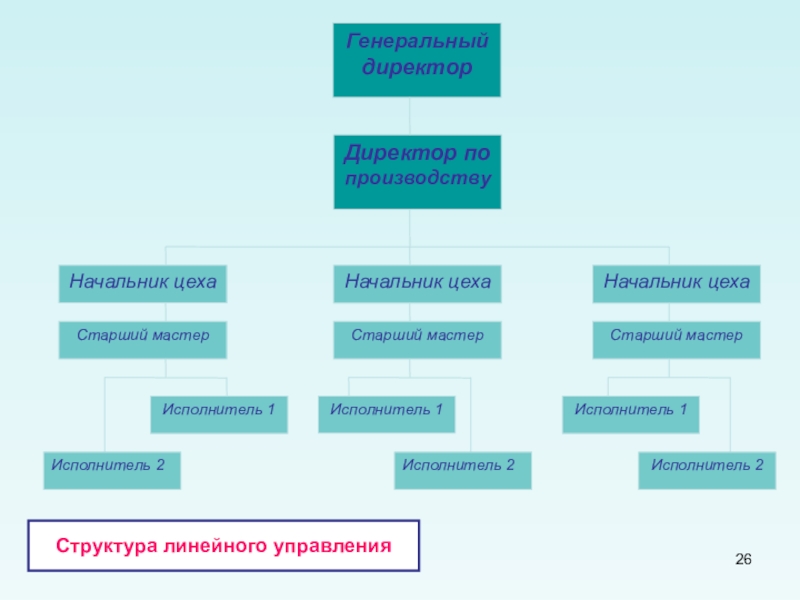 Генеральный директор

Директор по производству

Начальник цеха

Начальник цеха

Начальник цеха

Старший мастер

Старший мастер

Старший мастер

Исполнитель 1

Исполнитель 1

Исполнитель 1

Исполнитель 2

Исполнитель 2

Исполнитель 2

Структура линейного управления

26